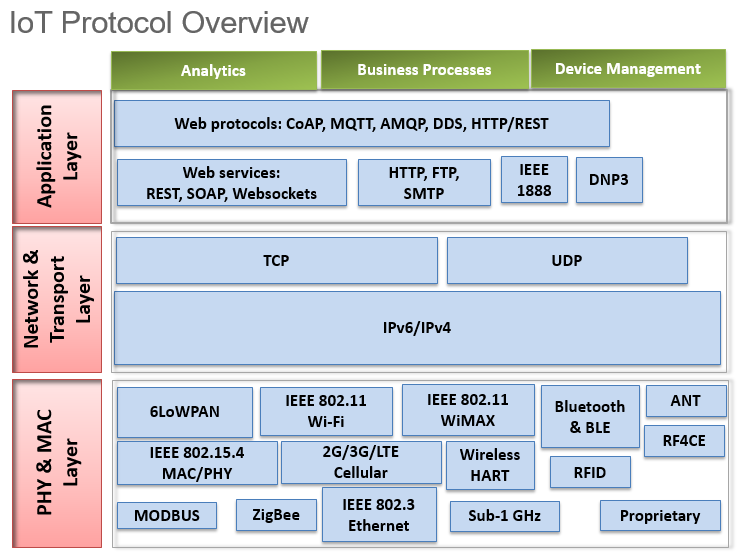 IoT Protocol Overview

Analytics
Business Processes
Device Management

Application Layer

Web protocols: CoAP, MQTT, AMQP, DDS, HTTP/REST

Web services: REST, SOAP, Websockets
HTTP, FTP, SMTP
IEEE 1888
DNP3

Network & Transport Layer

TCP
UDP
IPv6/IPv4

PHY & MAC Layer

6LoWPAN
IEEE 802.11 Wi-Fi
IEEE 802.11 WiMAX
Bluetooth & BLE
ANT
RF4CE
IEEE 802.15.4 MAC/PHY
2G/3G/LTE Cellular
Wireless HART
RFID
MODBUS
ZigBee
IEEE 802.3 Ethernet
Sub-1 GHz
Proprietary